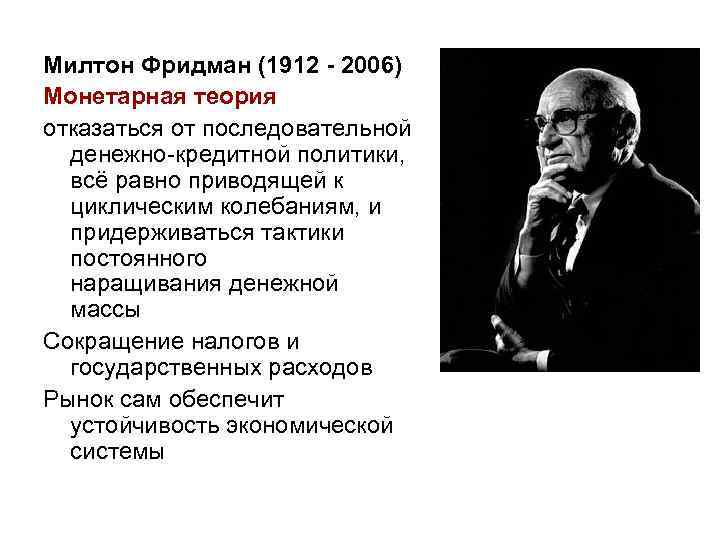 Милтон Фридман (1912 - 2006)
Монетарная теория

отказаться от последовательной денежно-кредитной политики, всё равно приводящей к циклическим колебаниям, и придерживаться тактики постоянного наращивания денежной массы

Сокращение налогов и государственных расходов

Рынок сам обеспечит устойчивость экономической системы